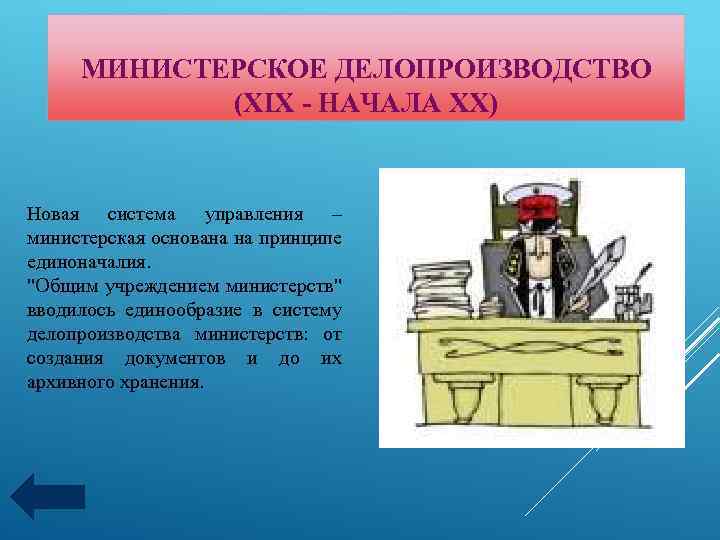 МИНИСТЕРСКОЕ ДЕЛОПРОИЗВОДСТВО (XIX - НАЧАЛА XX)

Новая система управления – министерская основана на принципе единоначалия.
"Общим учреждением министерств" вводилось единообразие в систему делопроизводства министерств: от создания документов и до их архивного хранения.